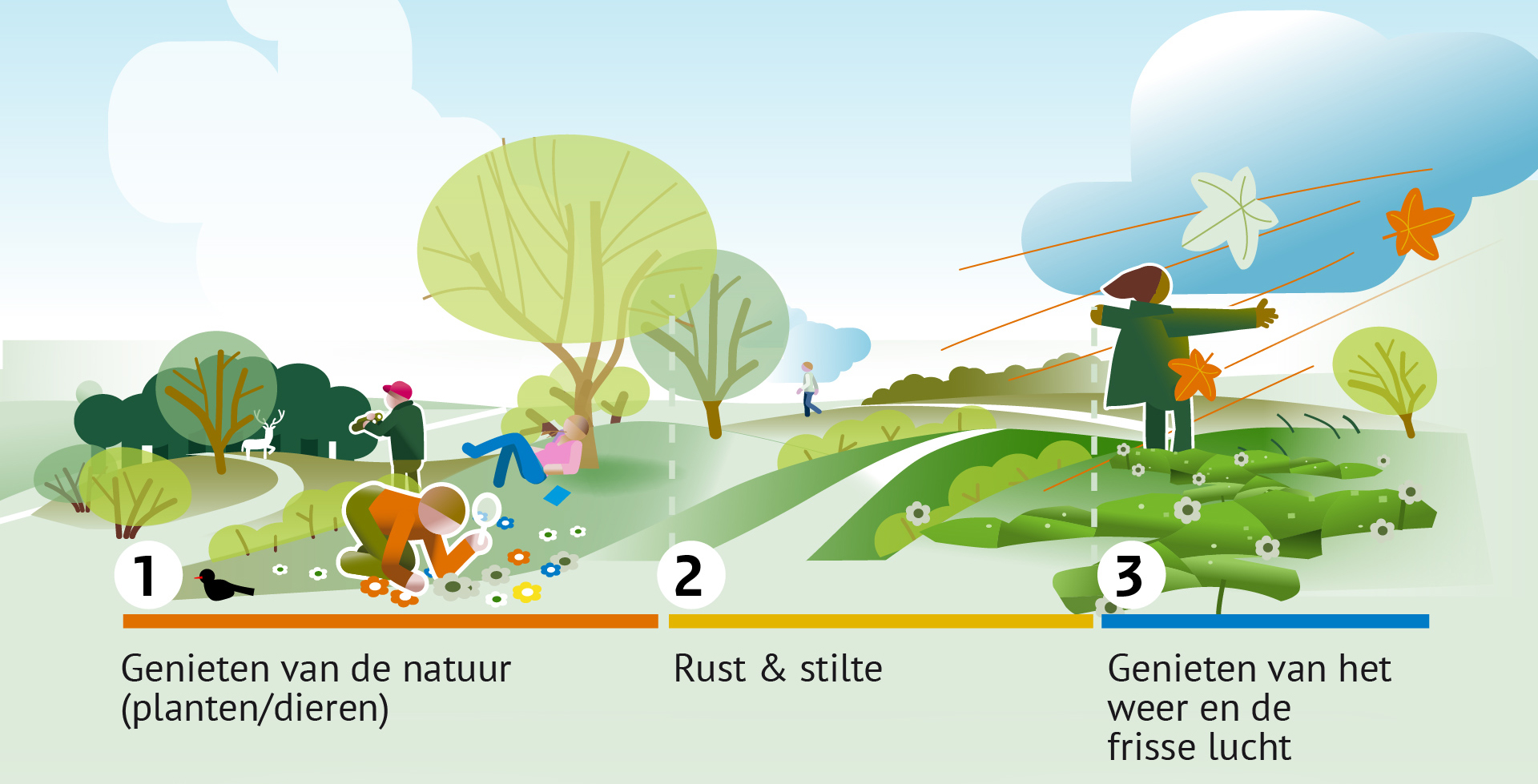 1

Genieten van de natuur (planten/dieren)

2

Rust & stilte

3

Genieten van het weer en de frisse lucht